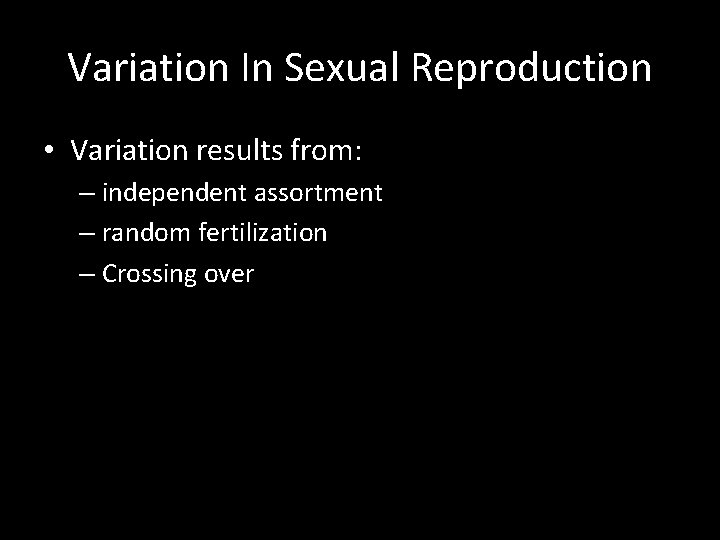 Variation In Sexual Reproduction

• Variation results from:
– independent assortment
– random fertilization
– Crossing over